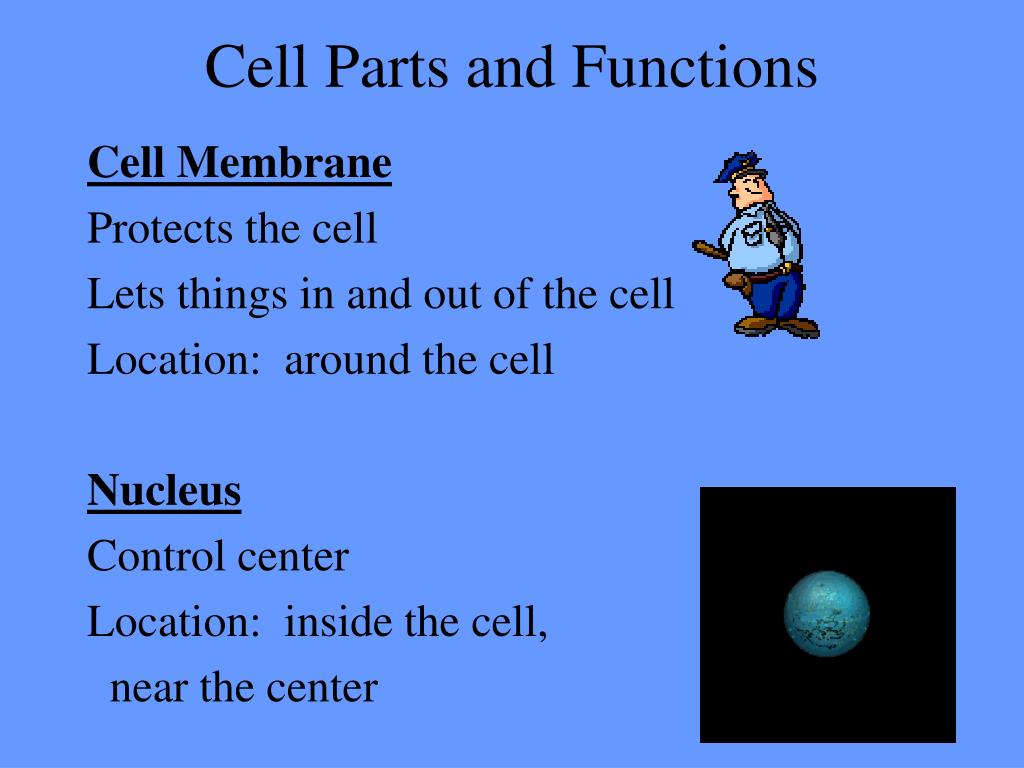 Cell Parts and Functions

Cell Membrane

Protects the cell

Lets things in and out of the cell

Location: around the cell

Nucleus

Control center

Location: inside the cell, near the center